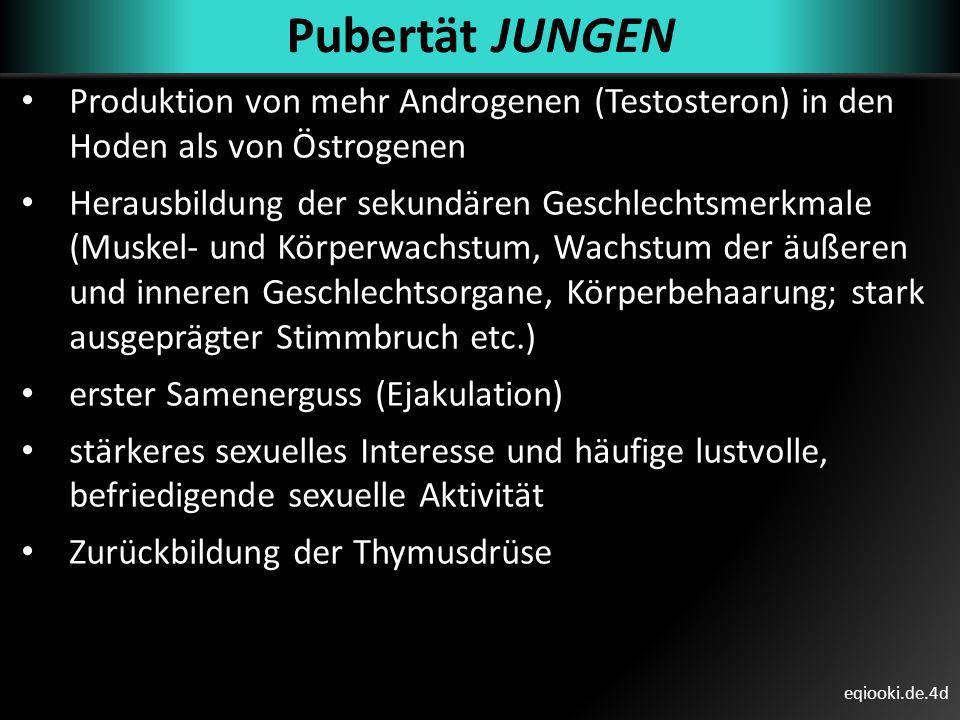 Pubertät JUNGEN

• Produktion von mehr Androgenen (Testosteron) in den Hoden als von Östrogenen

• Herausbildung der sekundären Geschlechtsmerkmale (Muskel- und Körperwachstum, Wachstum der äußeren und inneren Geschlechtsorgane, Körperbehaarung; stark ausgeprägter Stimmbruch etc.)

• erster Samenerguss (Ejakulation)

• stärkeres sexuelles Interesse und häufige lustvolle, befriedigende sexuelle Aktivität

• Zurückbildung der Thymusdrüse

eqiooki.de.4d